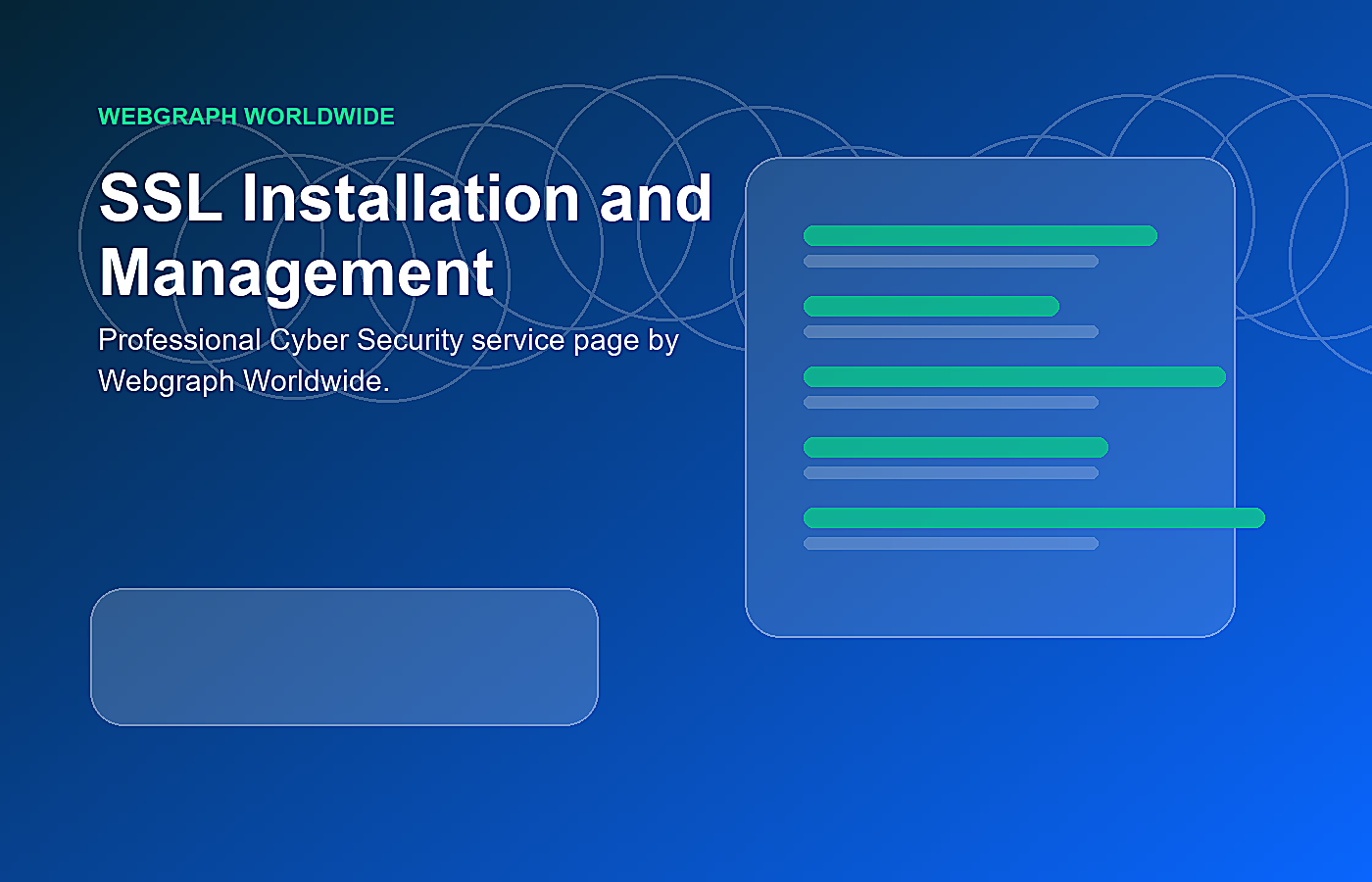 WEBGRAPH WORLDWIDE

SSL Installation and Management

Professional Cyber Security service page by Webgraph Worldwide.